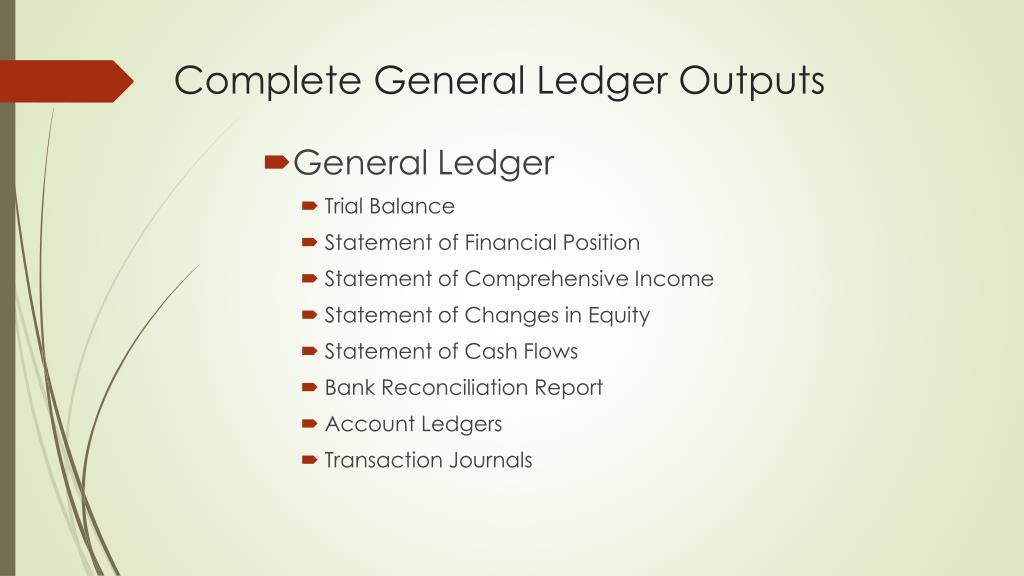 Complete General Ledger Outputs

General Ledger

Trial Balance
Statement of Financial Position
Statement of Comprehensive Income
Statement of Changes in Equity
Statement of Cash Flows
Bank Reconciliation Report
Account Ledgers
Transaction Journals